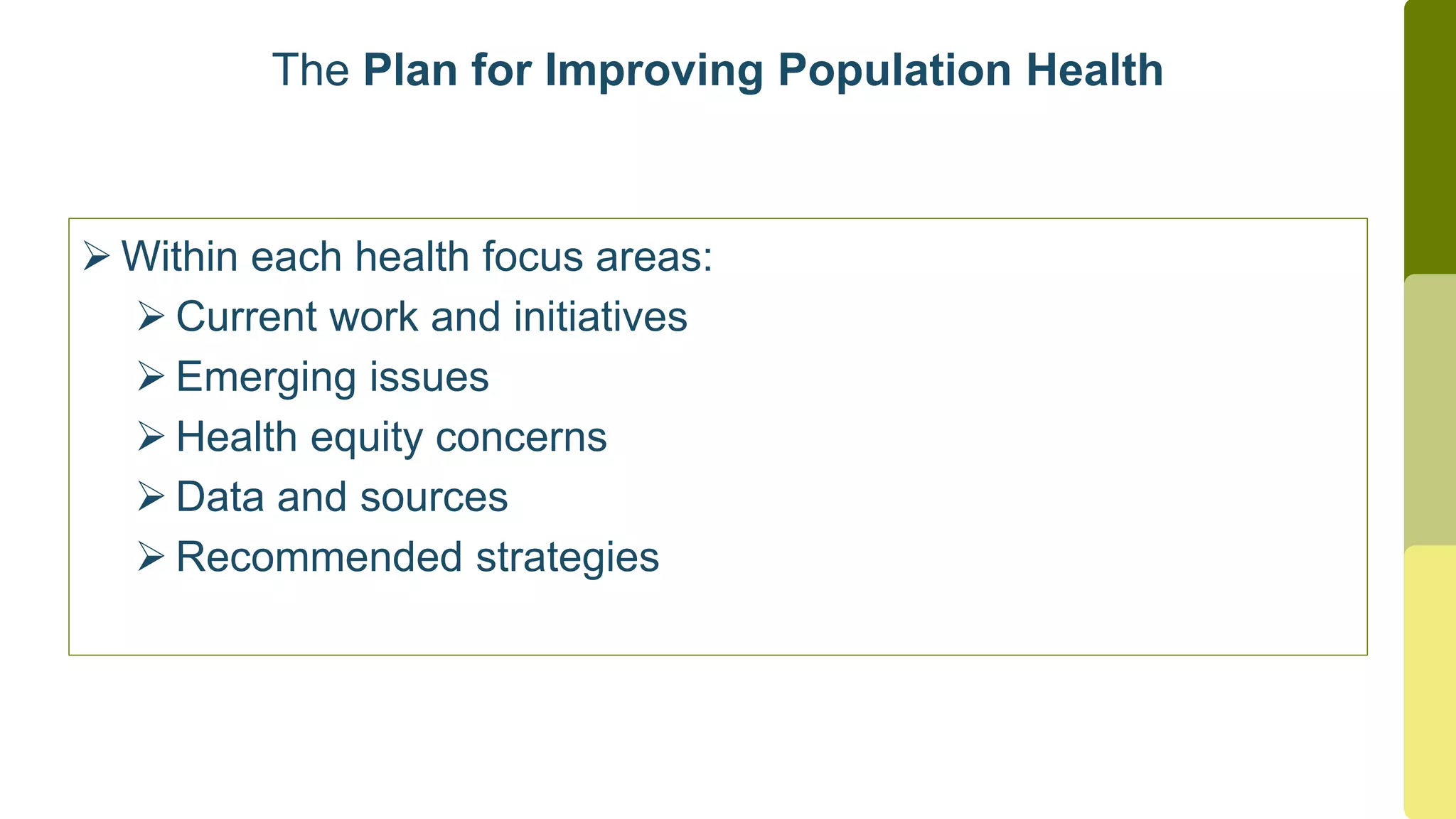 The Plan for Improving Population Health

➢ Within each health focus areas:
➢ Current work and initiatives
➢ Emerging issues
➢ Health equity concerns
➢ Data and sources
➢ Recommended strategies